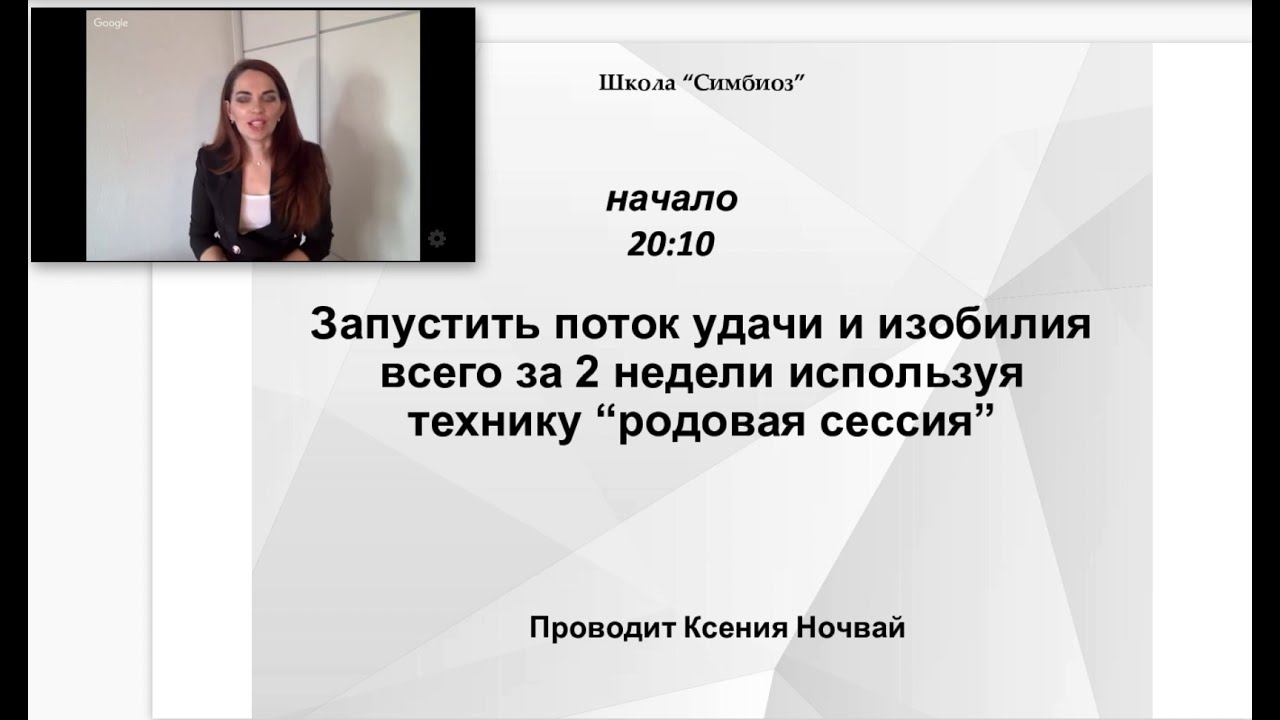 Google

Школа “Симбиоз”

начало
20:10

Запустить поток удачи и изобилия всего за 2 недели используя технику “родовая сессия”

Проводит Ксения Ночвай